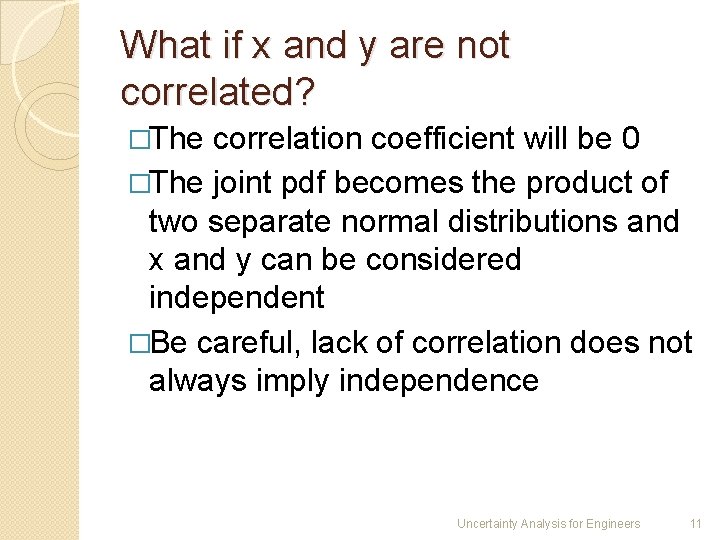 What if x and y are not correlated?

□The correlation coefficient will be 0

□The joint pdf becomes the product of two separate normal distributions and x and y can be considered independent

□Be careful, lack of correlation does not always imply independence

Uncertainty Analysis for Engineers 11